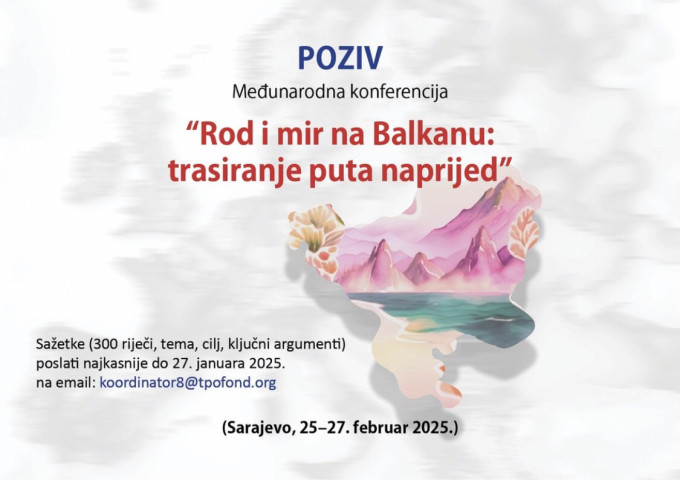 POZIV

Međunarodna konferencija

“Rod i mir na Balkanu: trasiranje puta naprijed”

Sažetke (300 riječi, tema, cilj, ključni argumenti) poslati najkasnije do 27. januara 2025. na email: koordinator8@tpofond.org

(Sarajevo, 25–27. februar 2025.)